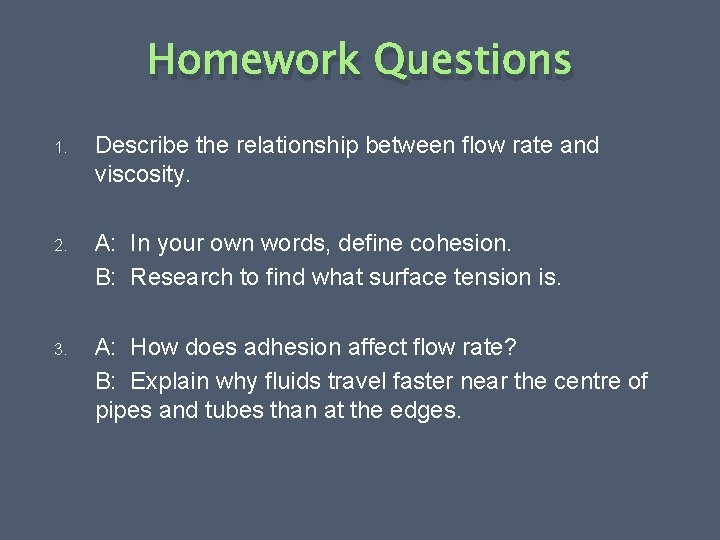 Homework Questions

1. Describe the relationship between flow rate and viscosity.

2. A: In your own words, define cohesion.
B: Research to find what surface tension is.

3. A: How does adhesion affect flow rate?
B: Explain why fluids travel faster near the centre of pipes and tubes than at the edges.